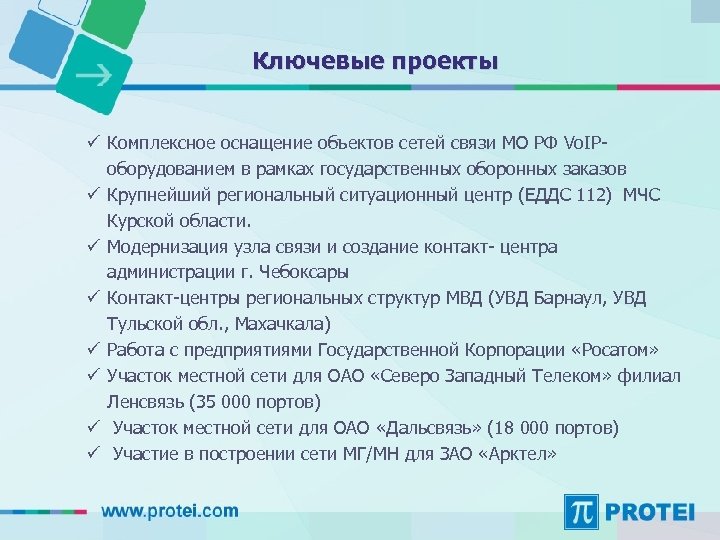 Ключевые проекты

✓ Комплексное оснащение объектов сетей связи МО РФ VoIP-оборудованием в рамках государственных оборонных заказов
✓ Крупнейший региональный ситуационный центр (ЕДДС 112) МЧС Курской области.
✓ Модернизация узла связи и создание контакт- центра администрации г. Чебоксары
✓ Контакт-центры региональных структур МВД (УВД Барнаул, УВД Тульской обл., Махачкала)
✓ Работа с предприятиями Государственной Корпорации «Росатом»
✓ Участок местной сети для ОАО «Северо Западный Телеком» филиал Ленсвязь (35 000 портов)
✓ Участок местной сети для ОАО «Дальсвязь» (18 000 портов)
✓ Участие в построении сети МГ/МН для ЗАО «Арктел»

www.protei.com

π PROTEI